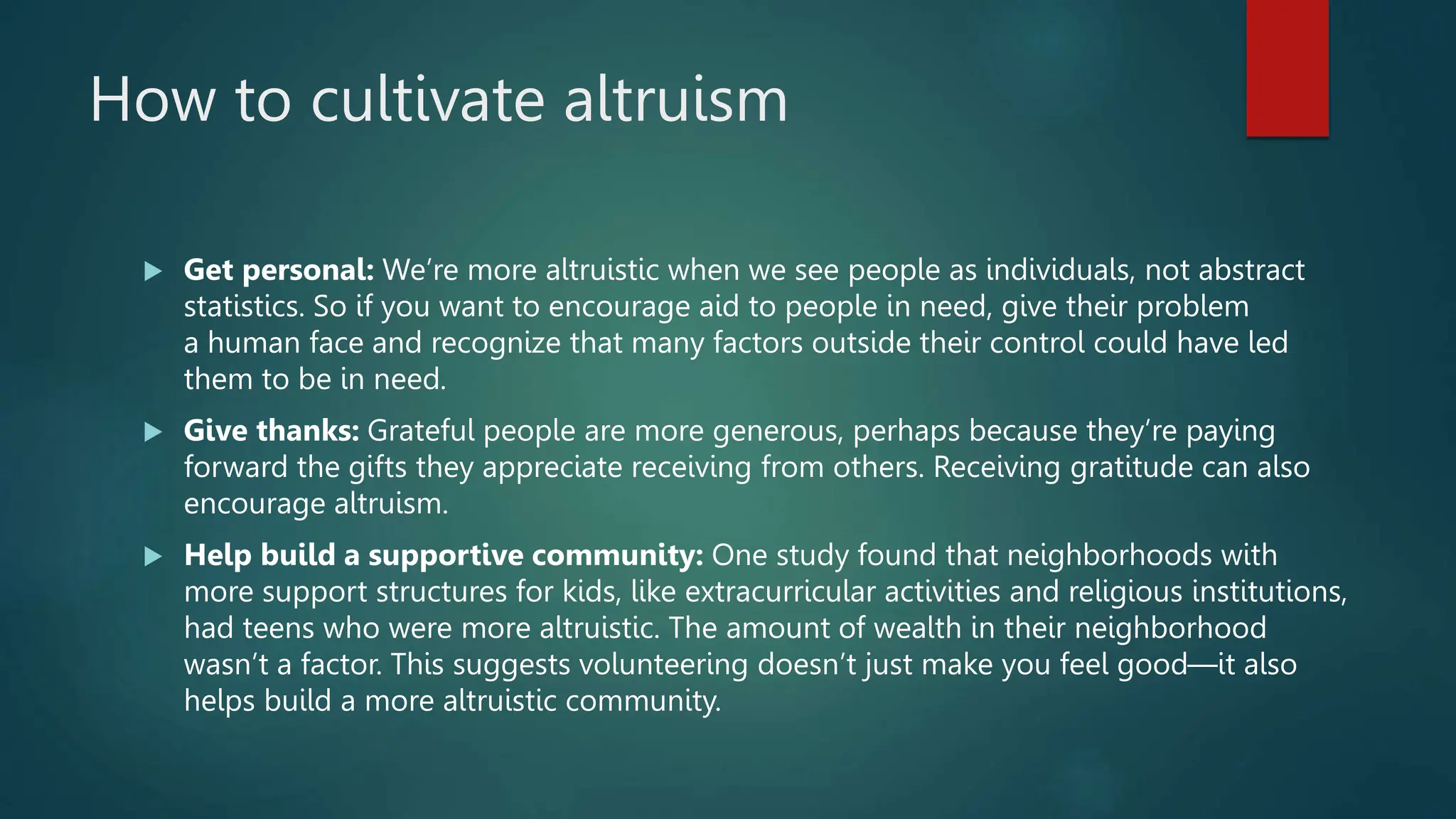 How to cultivate altruism

Get personal: We're more altruistic when we see people as individuals, not abstract statistics. So if you want to encourage aid to people in need, give their problem a human face and recognize that many factors outside their control could have led them to be in need.

Give thanks: Grateful people are more generous, perhaps because they're paying forward the gifts they appreciate receiving from others. Receiving gratitude can also encourage altruism.

Help build a supportive community: One study found that neighborhoods with more support structures for kids, like extracurricular activities and religious institutions, had teens who were more altruistic. The amount of wealth in their neighborhood wasn't a factor. This suggests volunteering doesn't just make you feel good—it also helps build a more altruistic community.